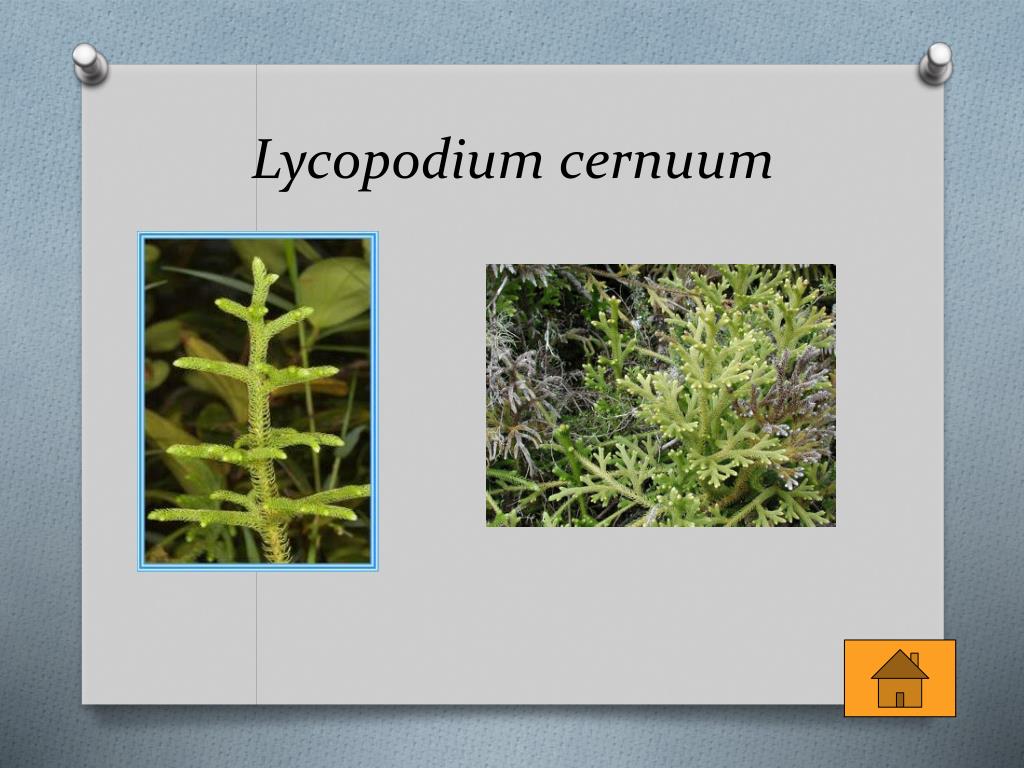 Lycopodium cernuum